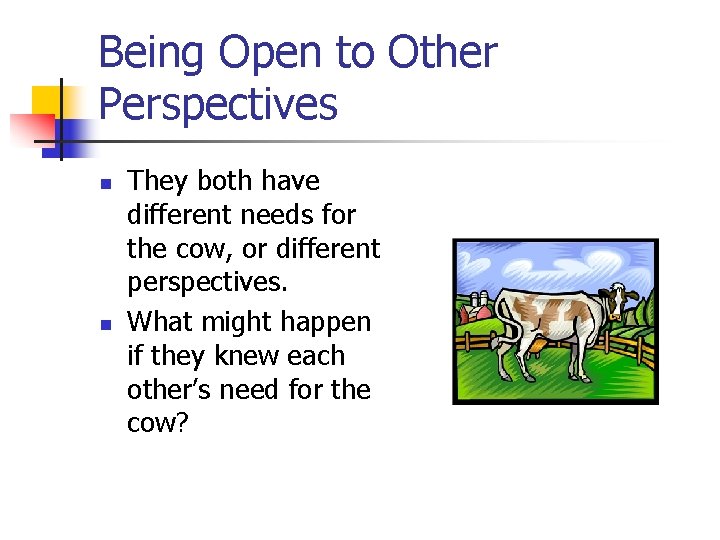 Being Open to Other Perspectives

- They both have different needs for the cow, or different perspectives.
- What might happen if they knew each other's need for the cow?